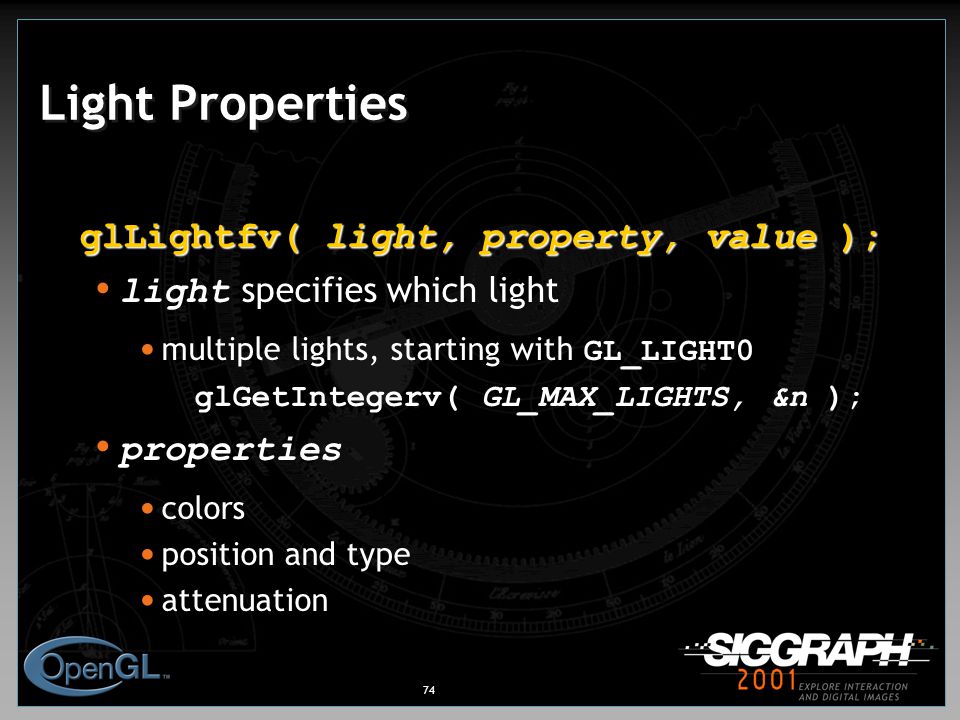 Light Properties

glLightfv( light, property, value );

• light specifies which light

• multiple lights, starting with GL_LIGHT0

glGetIntegerv( GL_MAX_LIGHTS, &n );

• properties

• colors

• position and type

• attenuation

OpenGL

74

SIGGRAPH 2001 EXPLORE INTERACTION AND DIGITAL IMAGES